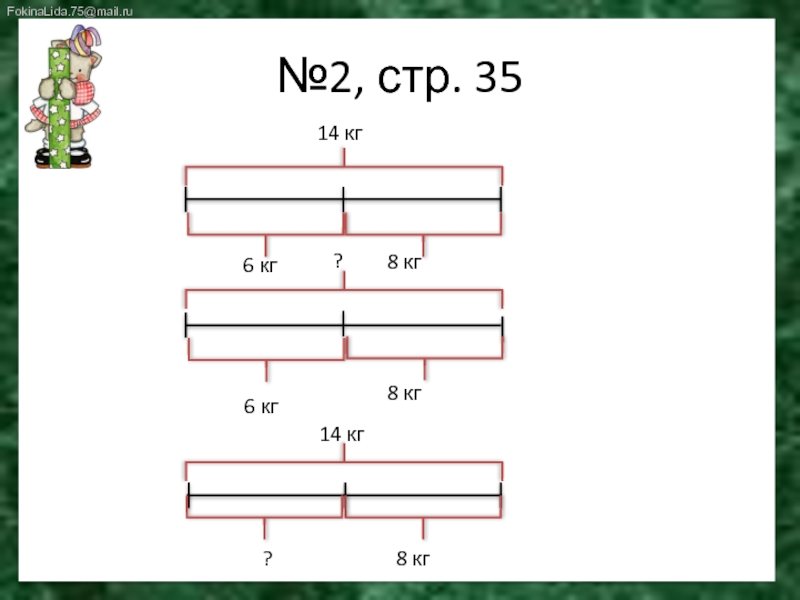 FokinaLida.75@mail.ru

№2, стр. 35

14 кг

6 кг

8 кг

?

6 кг

8 кг

14 кг

?

8 кг